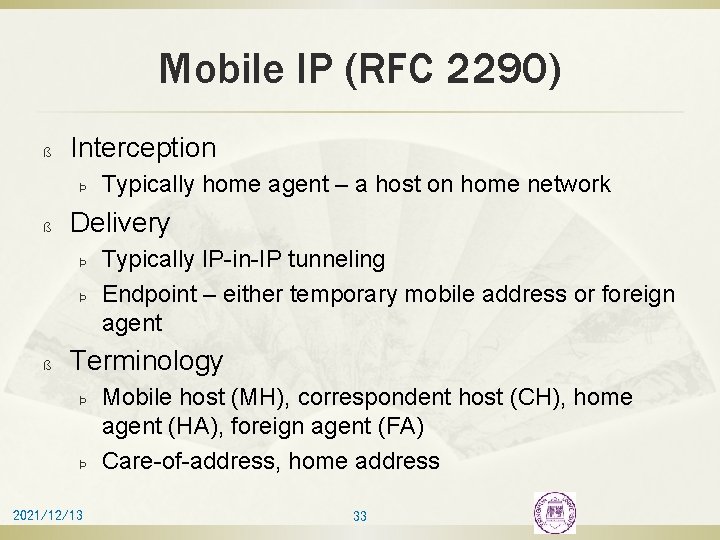 Mobile IP (RFC 2290)

ß Interception
Þ Typically home agent – a host on home network

ß Delivery
Þ Typically IP-in-IP tunneling
Þ Endpoint – either temporary mobile address or foreign agent

ß Terminology
Þ Mobile host (MH), correspondent host (CH), home agent (HA), foreign agent (FA)
Þ Care-of-address, home address

2021/12/13
33